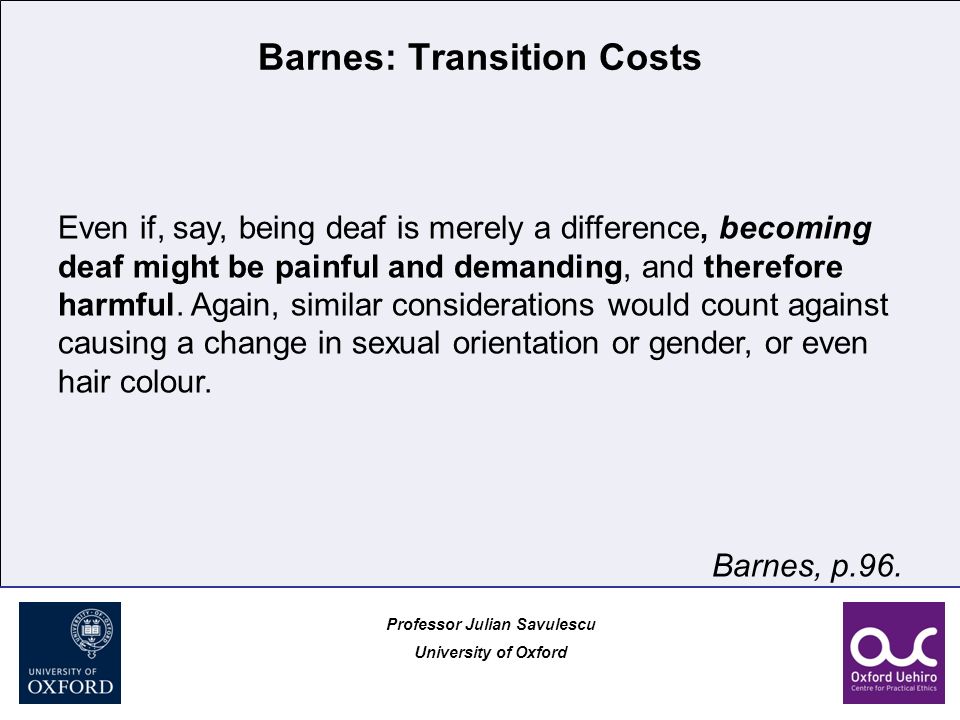 Barnes: Transition Costs

Even if, say, being deaf is merely a difference, becoming deaf might be painful and demanding, and therefore harmful. Again, similar considerations would count against causing a change in sexual orientation or gender, or even hair colour.

Barnes, p.96.

UNIVERSITY OF OXFORD

Professor Julian Savulescu
University of Oxford

Oxford Uehiro
Centre for Practical Ethics